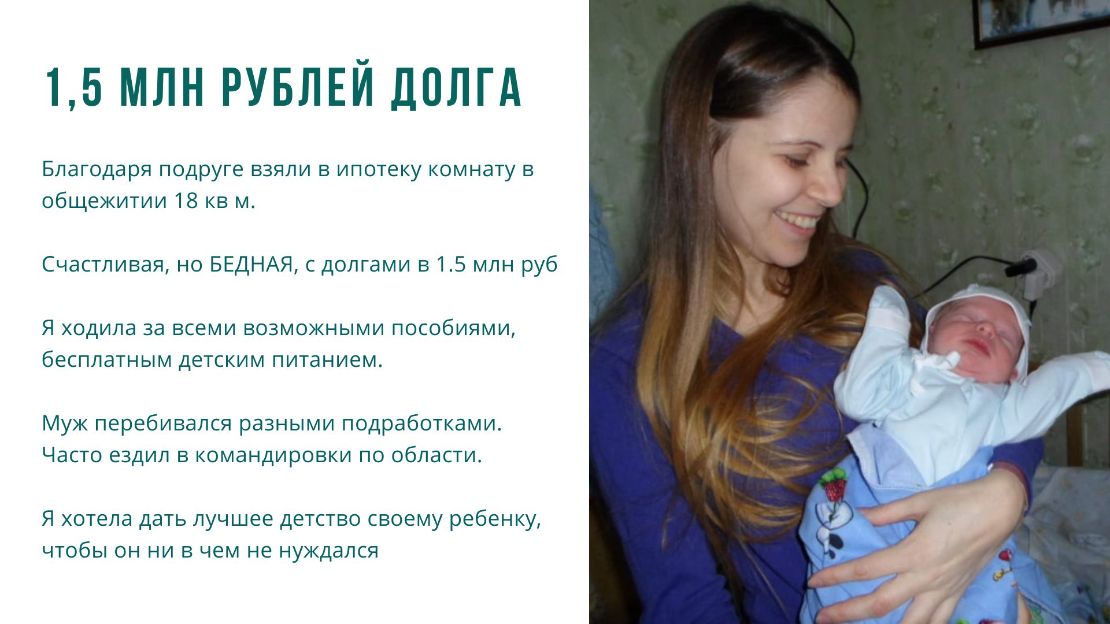 1,5 МЛН РУБЛЕЙ ДОЛГА

Благодаря подруге взяли в ипотеку комнату в общежитии 18 кв м.

Счастливая, но БЕДНАЯ, с долгами в 1.5 млн руб

Я ходила за всеми возможными пособиями, бесплатным детским питанием.

Муж перебивался разными подработками. Часто ездил в командировки по области.

Я хотела дать лучшее детство своему ребенку, чтобы он ни в чем не нуждался